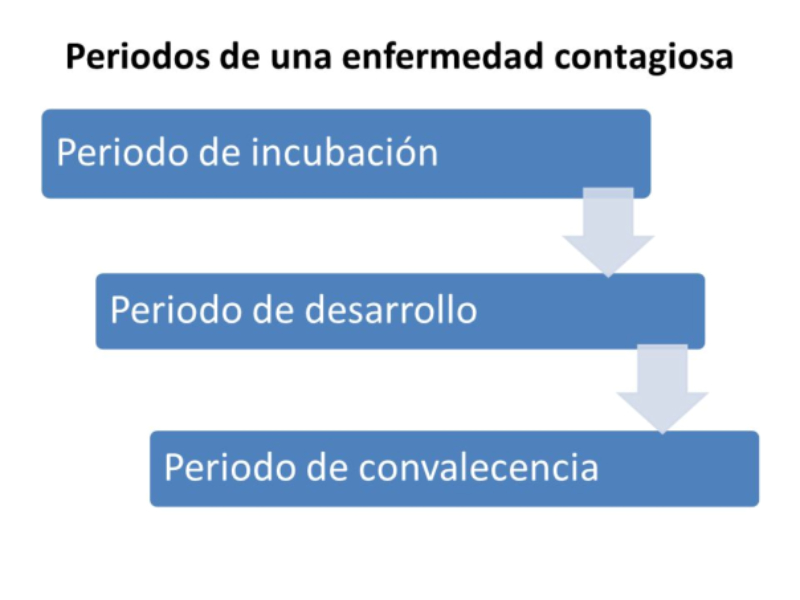 Periodos de una enfermedad contagiosa

Periodo de incubación

Periodo de desarrollo

Periodo de convalecencia